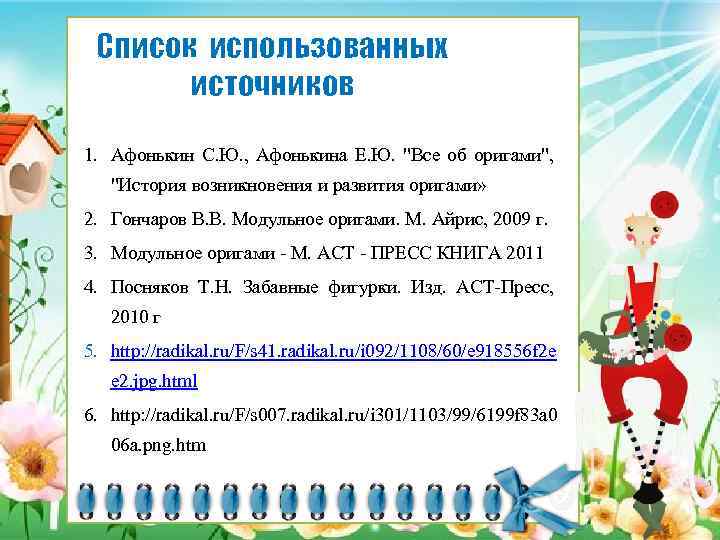 Список использованных источников

1. Афонькин С.Ю., Афонькина Е.Ю. "Все об оригами", "История возникновения и развития оригами»
2. Гончаров В.В. Модульное оригами. М. Айрис, 2009 г.
3. Модульное оригами - М. АСТ - ПРЕСС КНИГА 2011
4. Посняков Т.Н. Забавные фигурки. Изд. АСТ-Пресс, 2010 г
5. http://radikal.ru/F/s41.radikal.ru/i092/1108/60/e918556f2ee2.jpg.html
6. http://radikal.ru/F/s007.radikal.ru/i301/1103/99/6199f83a006a.png.htm